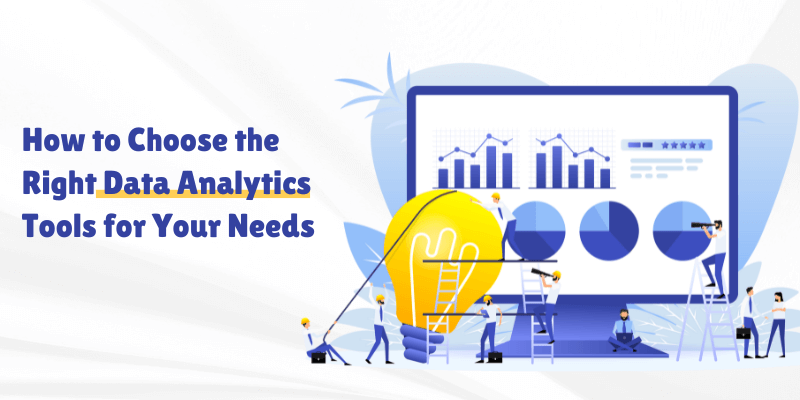 How to Choose the Right Data Analytics Tools for Your Needs